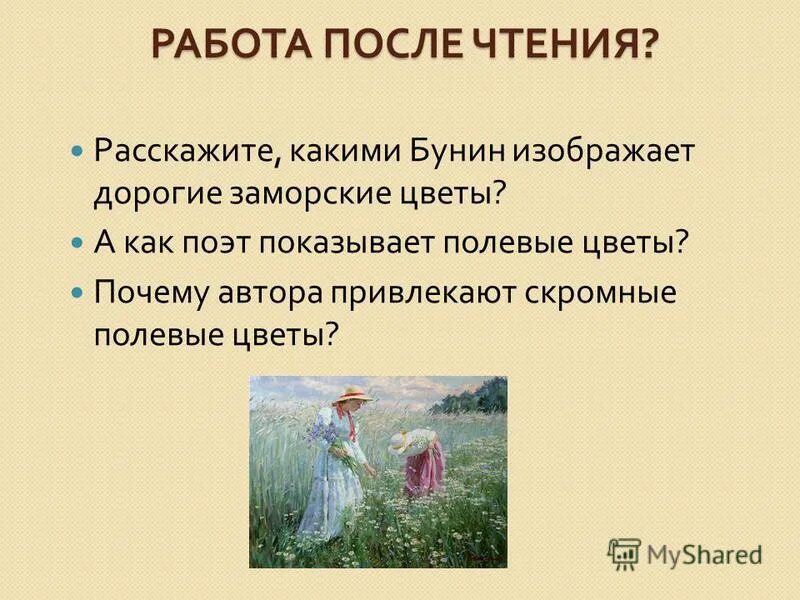 РАБОТА ПОСЛЕ ЧТЕНИЯ?

Расскажите, какими Бунин изображает дорогие заморские цветы?

А как поэт показывает полевые цветы?

Почему автора привлекают скромные полевые цветы?

MyShared